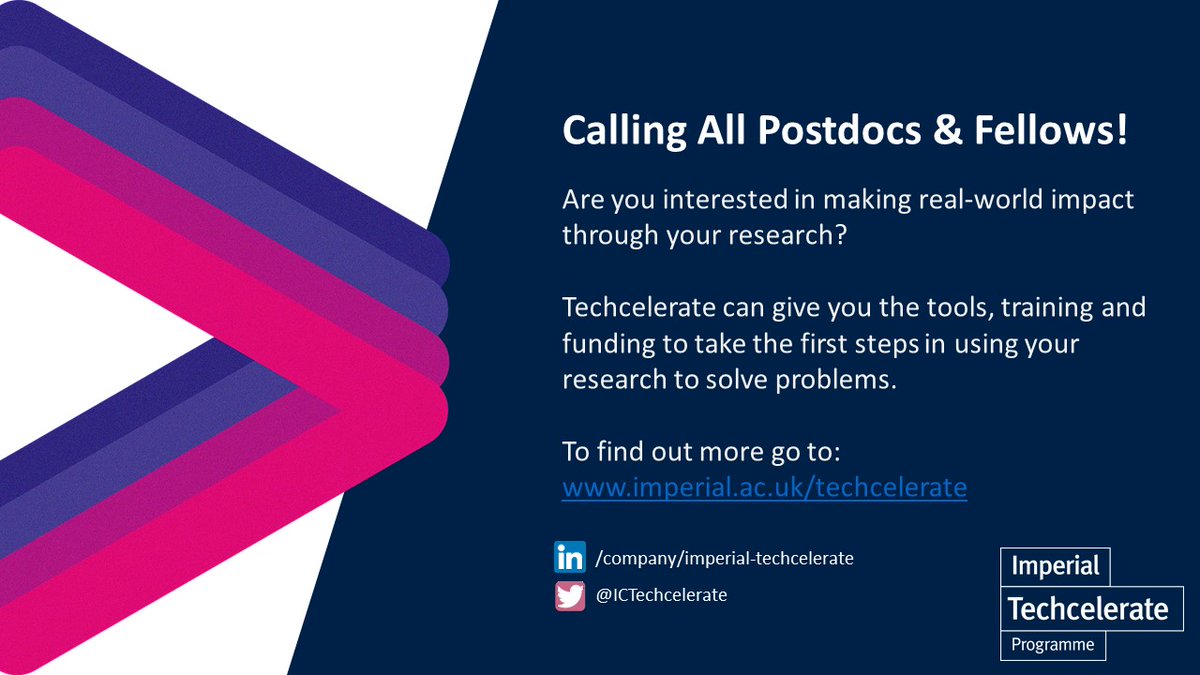 Calling All Postdocs & Fellows!

Are you interested in making real-world impact through your research?

Techcelerate can give you the tools, training and funding to take the first steps in using your research to solve problems.

To find out more go to:
www.imperial.ac.uk/techcelerate

in /company/imperial-techcelerate

@ICTechcelerate

Imperial
Techcelerate
Programme